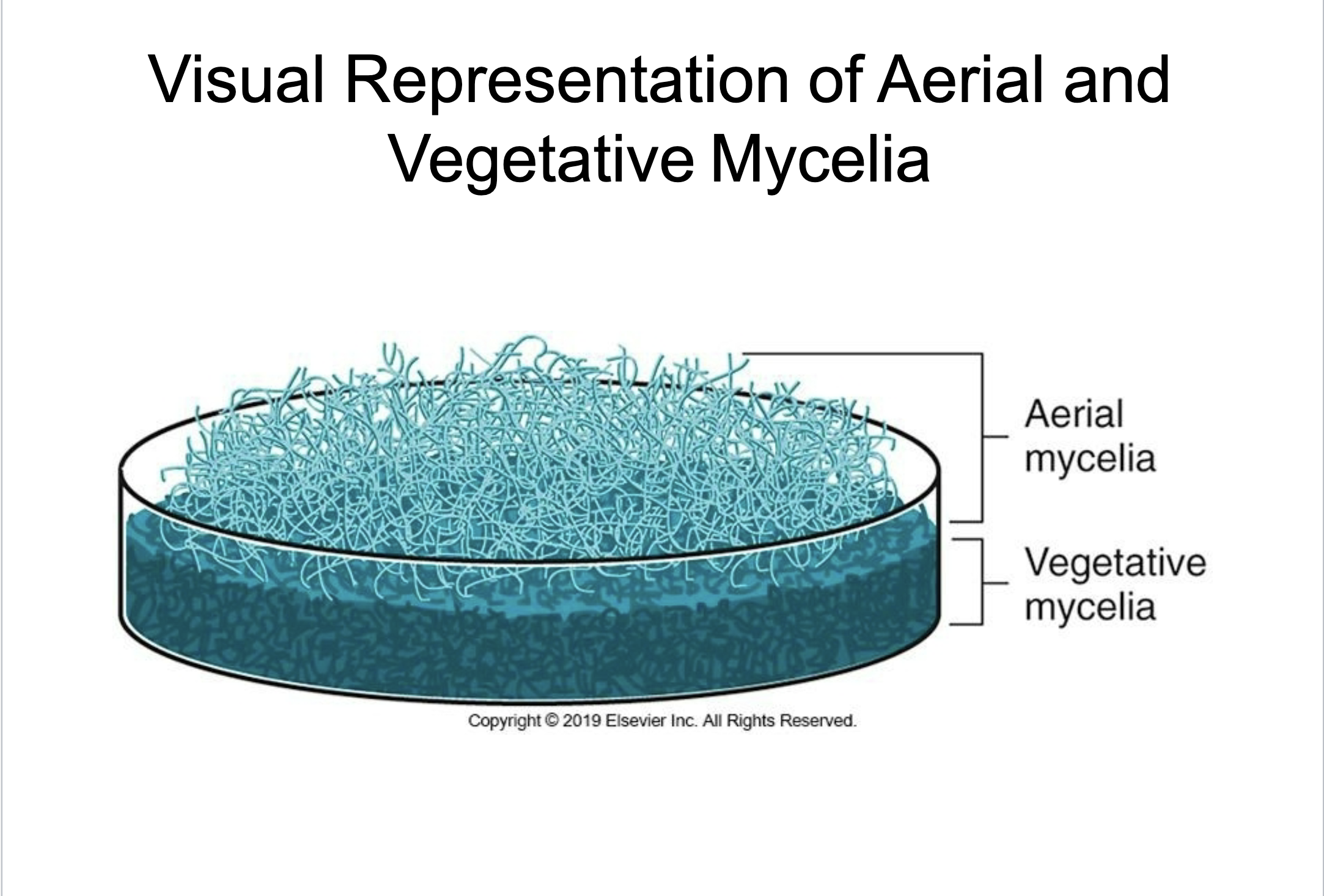 Visual Representation of Aerial and Vegetative Mycelia

Aerial mycelia

Vegetative mycelia

Copyright © 2019 Elsevier Inc. All Rights Reserved.